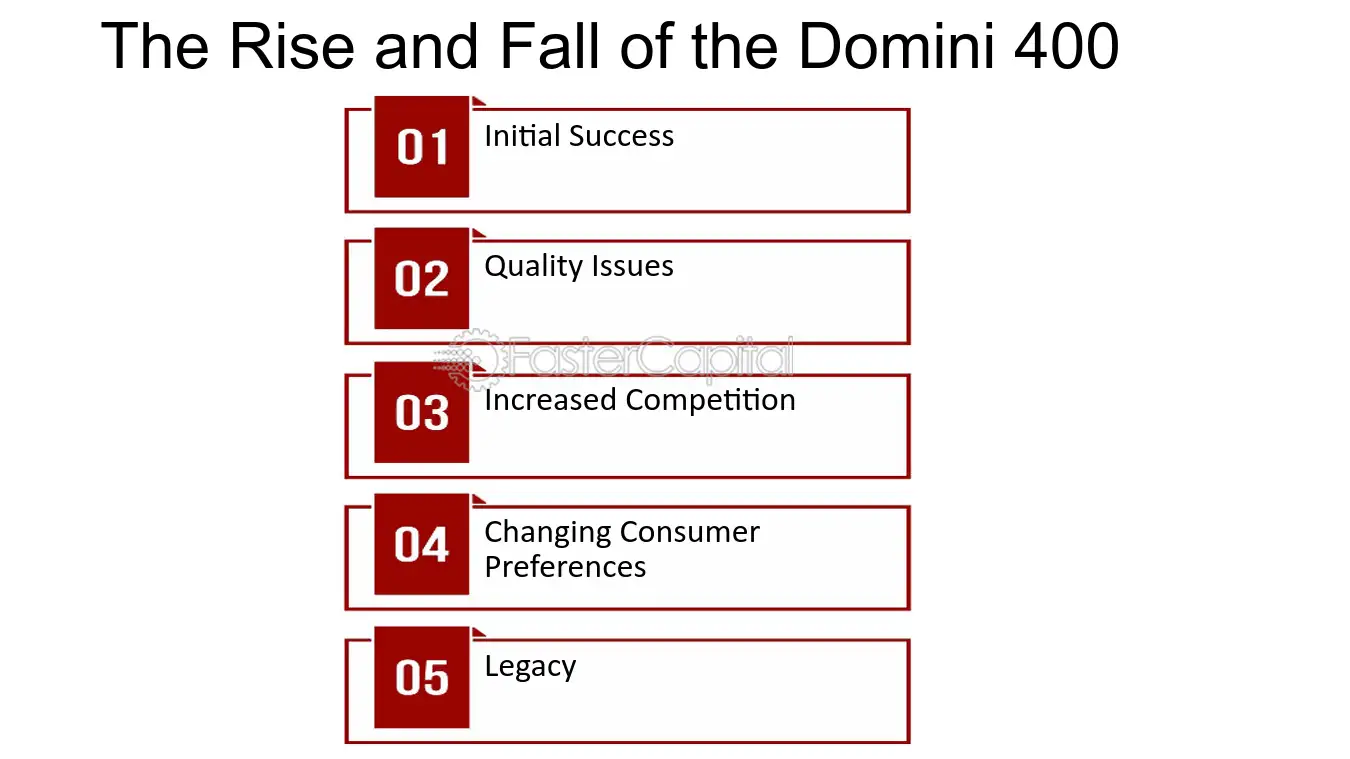 The Rise and Fall of the Domini 400

01 Initial Success

02 Quality Issues

FasterCapital

03 Increased Competition

04 Changing Consumer Preferences

05 Legacy